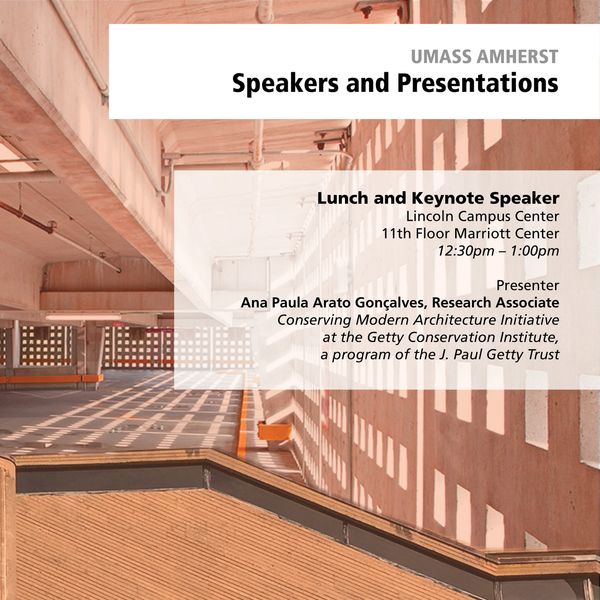 UMASS AMHERST
Speakers and Presentations

Lunch and Keynote Speaker
Lincoln Campus Center
11th Floor Marriott Center
12:30pm – 1:00pm

Presenter
Ana Paula Arato Gonçalves, Research Associate
Conserving Modern Architecture Initiative at the Getty Conservation Institute, a program of the J. Paul Getty Trust